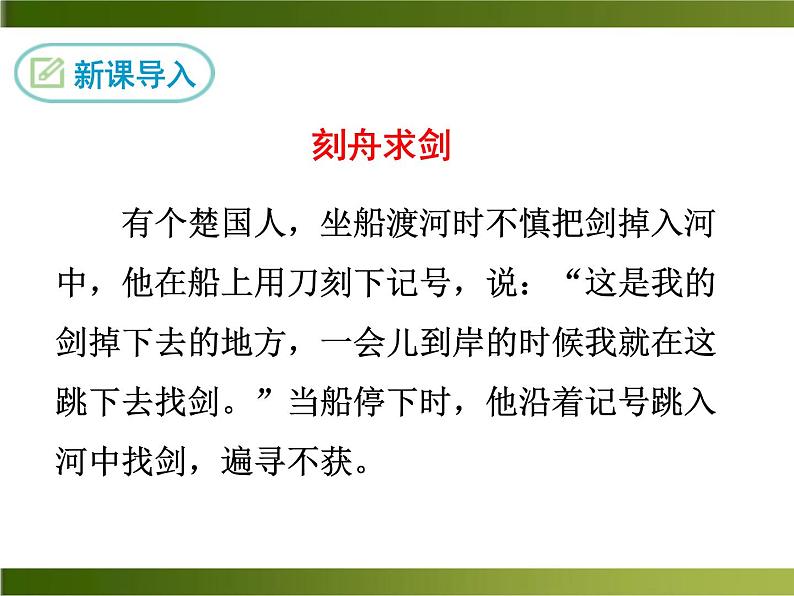 新课导入

刻舟求剑

有个楚国人，坐船渡河时不慎把剑掉入河中，他在船上用刀刻下记号，说：“这是我的剑掉下去的地方，一会儿到岸的时候我就在这跳下去找剑。”当船停下时，他沿着记号跳入河中找剑，遍寻不获。